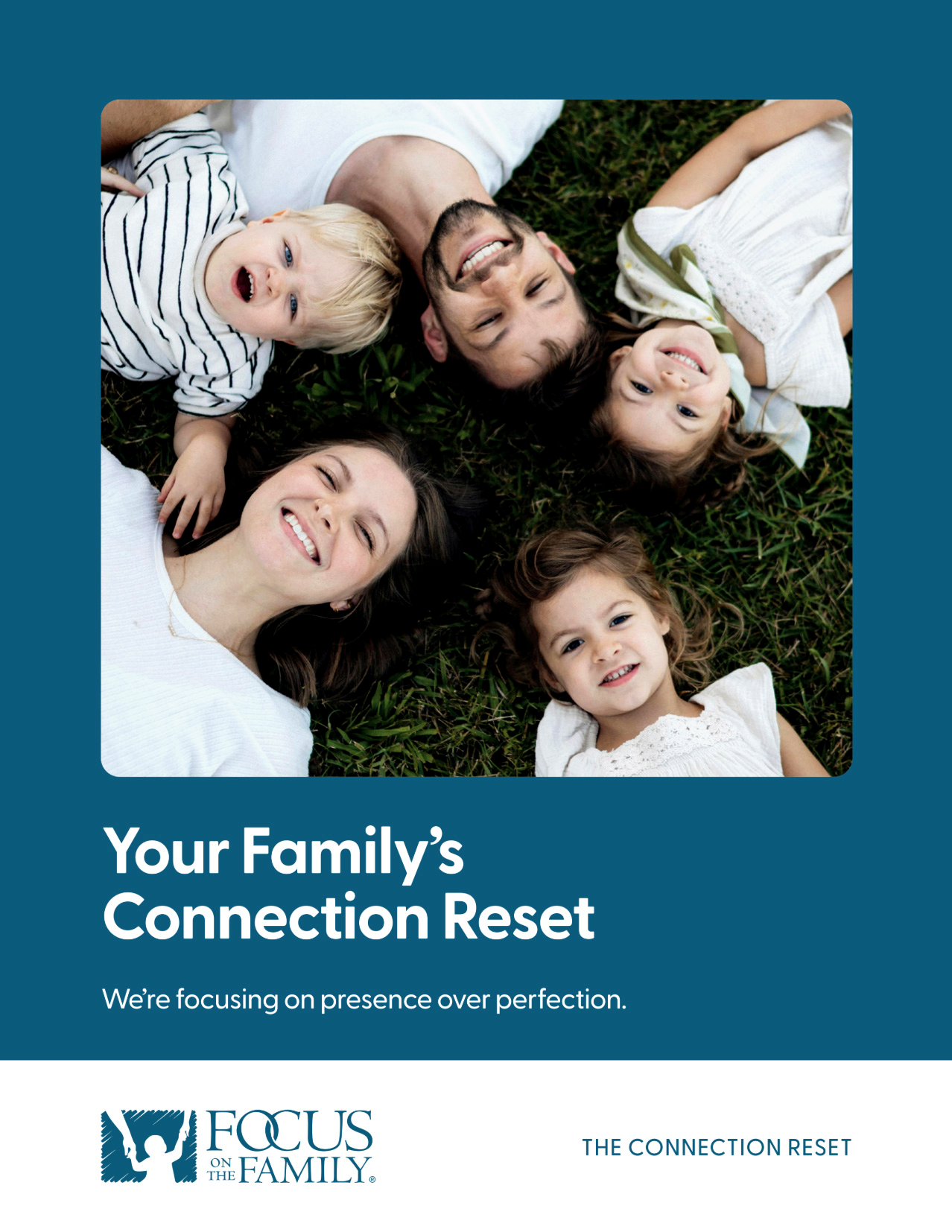 Your Family's Connection Reset

We're focusing on presence over perfection.

FOCUS ON THE FAMILY®

THE CONNECTION RESET